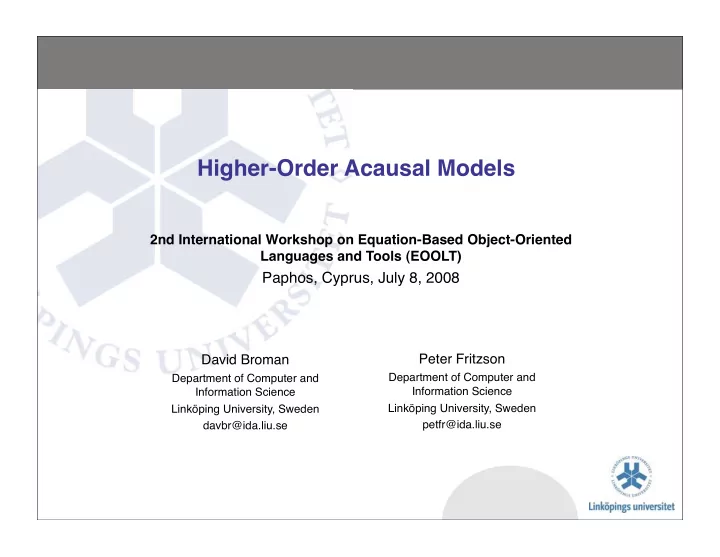 Higher-Order Acausal Models

2nd International Workshop on Equation-Based Object-Oriented Languages and Tools (EOOLT)
Paphos, Cyprus, July 8, 2008

David Broman
Department of Computer and Information Science
Linköping University, Sweden
davbr@ida.liu.se

Peter Fritzson
Department of Computer and Information Science
Linköping University, Sweden
petfr@ida.liu.se

Linköpings universitet